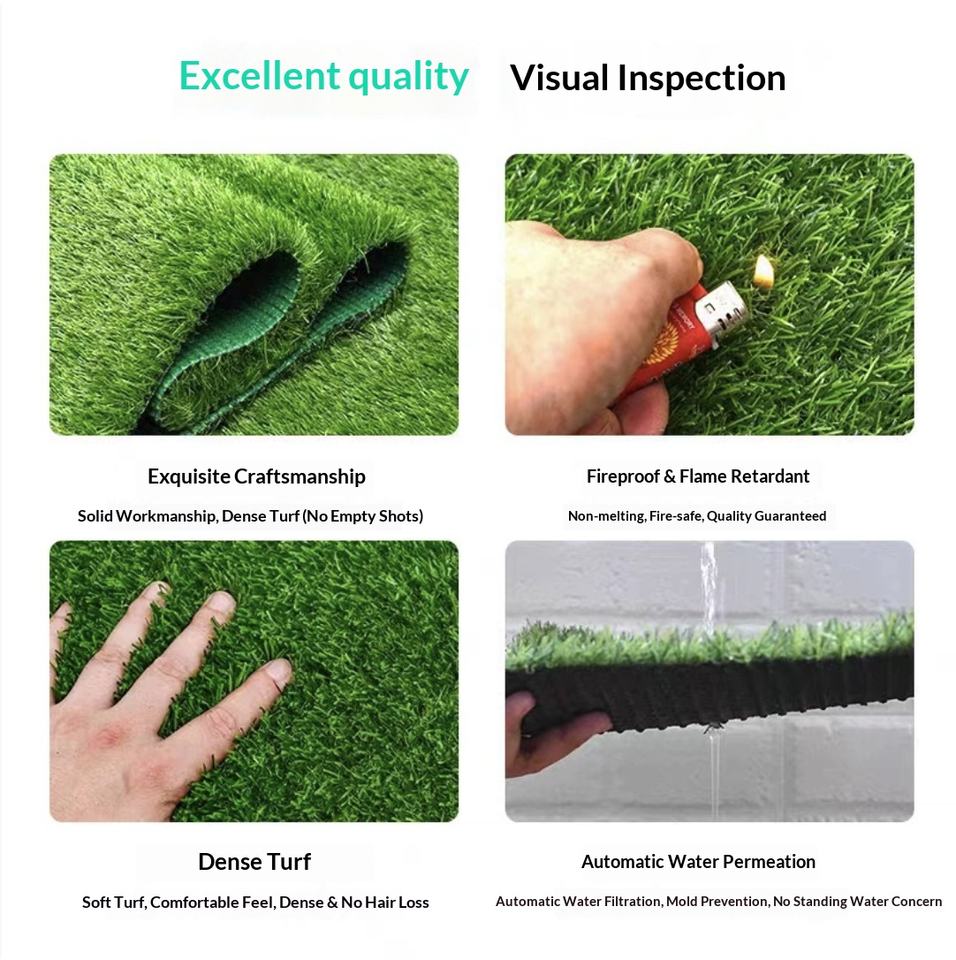 Excellent quality Visual Inspection

Exquisite Craftsmanship

Solid Workmanship, Dense Turf (No Empty Shots)

Fireproof & Flame Retardant

Non-melting, Fire-safe, Quality Guaranteed

Dense Turf

Soft Turf, Comfortable Feel, Dense & No Hair Loss

Automatic Water Permeation

Automatic Water Filtration, Mold Prevention, No Standing Water Concern